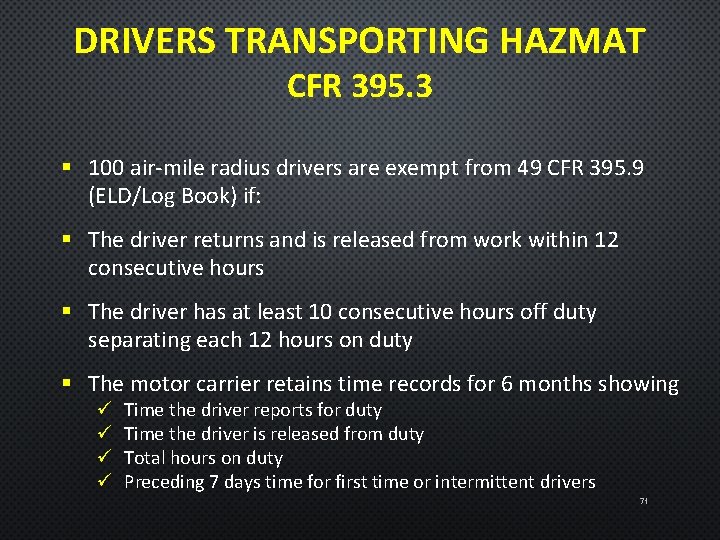 DRIVERS TRANSPORTING HAZMAT
CFR 395.3

• 100 air-mile radius drivers are exempt from 49 CFR 395.9 (ELD/Log Book) if:

• The driver returns and is released from work within 12 consecutive hours

• The driver has at least 10 consecutive hours off duty separating each 12 hours on duty

• The motor carrier retains time records for 6 months showing
✓ Time the driver reports for duty
✓ Time the driver is released from duty
✓ Total hours on duty
✓ Preceding 7 days time for first time or intermittent drivers

71